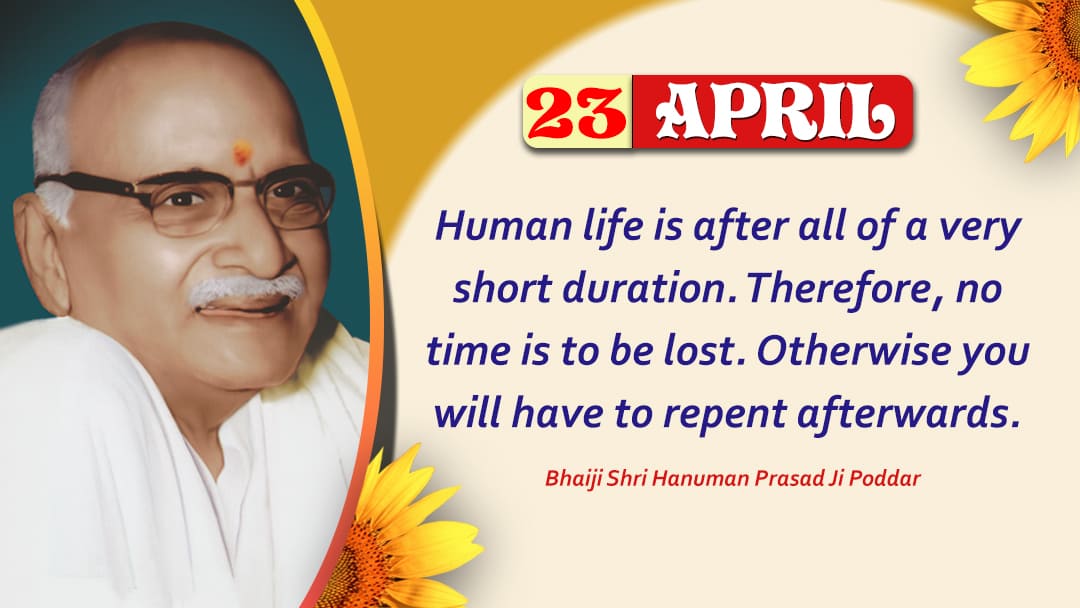 23 APRIL

Human life is after all of a very short duration. Therefore, no time is to be lost. Otherwise you will have to repent afterwards.

Bhaiji Shri Hanuman Prasad Ji Poddar